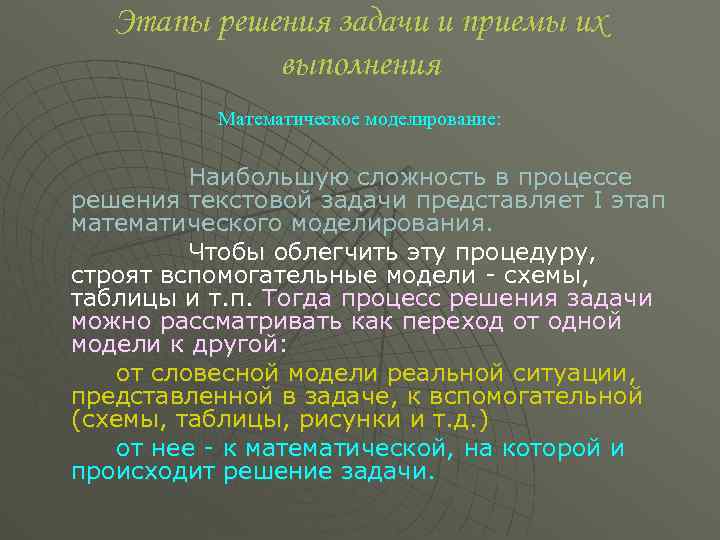 Этапы решения задачи и приемы их выполнения

Математическое моделирование:

Наибольшую сложность в процессе решения текстовой задачи представляет I этап математического моделирования.

Чтобы облегчить эту процедуру, строят вспомогательные модели - схемы, таблицы и т.п. Тогда процесс решения задачи можно рассматривать как переход от одной модели к другой:

от словесной модели реальной ситуации, представленной в задаче, к вспомогательной (схемы, таблицы, рисунки и т.д.)

от нее - к математической, на которой и происходит решение задачи.